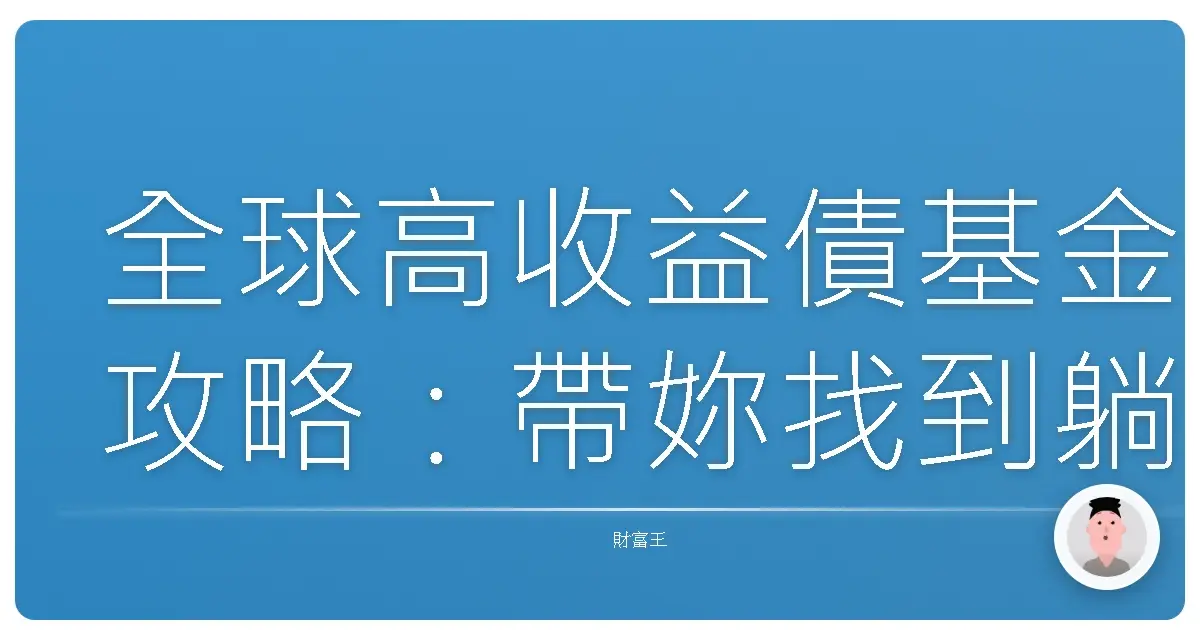 全球高收益債基金攻略：帶妳找到躺

財富王